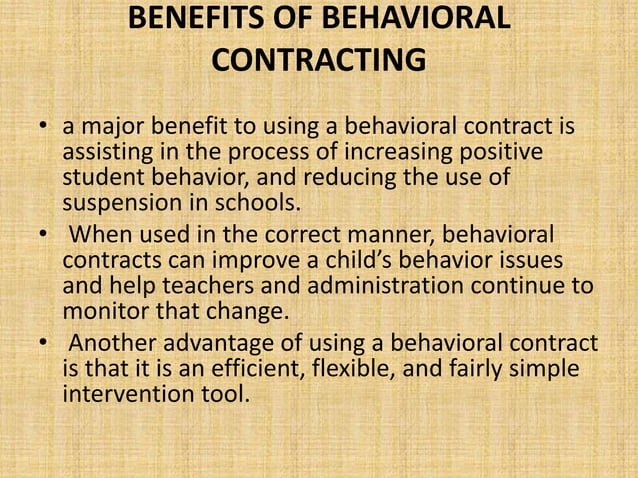 BENEFITS OF BEHAVIORAL CONTRACTING

• a major benefit to using a behavioral contract is assisting in the process of increasing positive student behavior, and reducing the use of suspension in schools.
• When used in the correct manner, behavioral contracts can improve a child's behavior issues and help teachers and administration continue to monitor that change.
• Another advantage of using a behavioral contract is that it is an efficient, flexible, and fairly simple intervention tool.